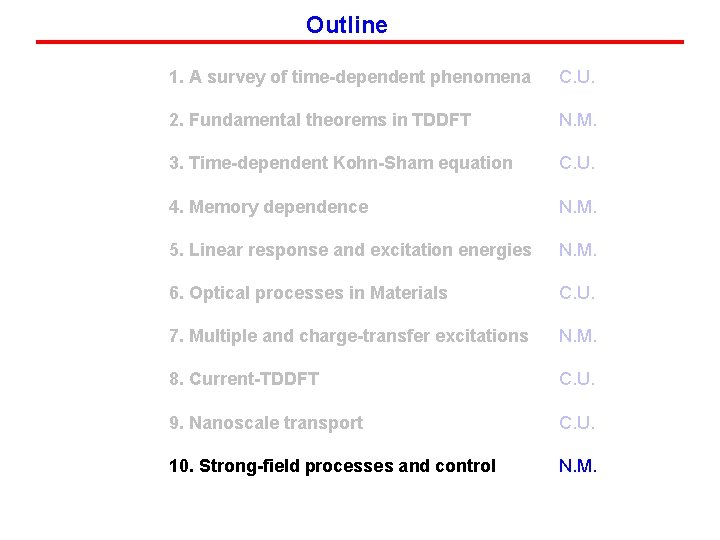 Outline

1. A survey of time-dependent phenomena C.U.

2. Fundamental theorems in TDDFT N.M.

3. Time-dependent Kohn-Sham equation C.U.

4. Memory dependence N.M.

5. Linear response and excitation energies N.M.

6. Optical processes in Materials C.U.

7. Multiple and charge-transfer excitations N.M.

8. Current-TDDFT C.U.

9. Nanoscale transport C.U.

10. Strong-field processes and control N.M.